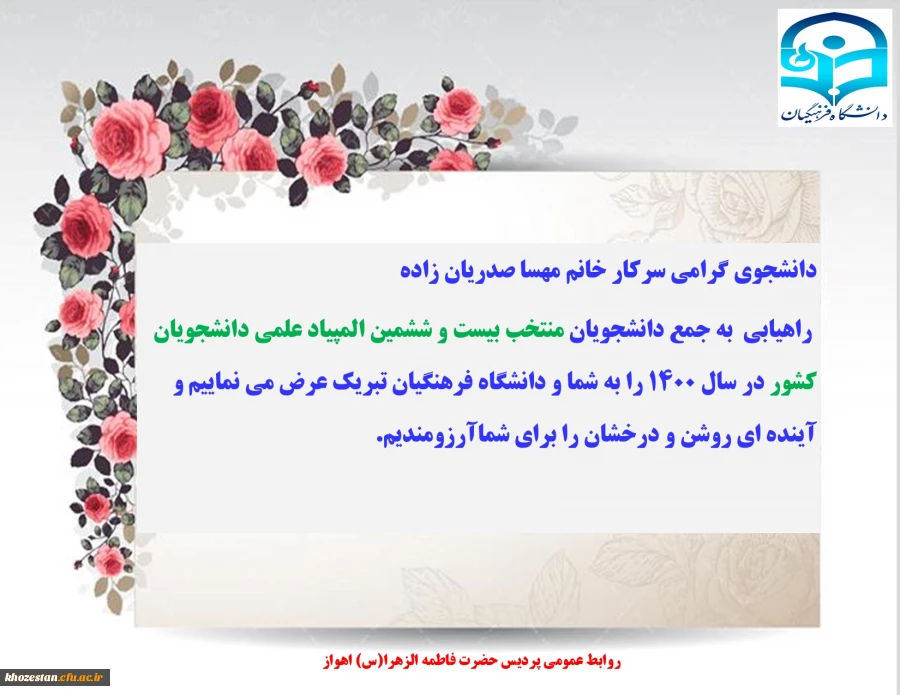 دانشگاه فرهنگیان

دانشجوی گرامی سرکار خانم مهسا صدریان زاده

راهیابی به جمع دانشجویان منتخب بیست و ششمین المپیاد علمی دانشجویان کشور در سال ۱۴۰۰ را به شما و دانشگاه فرهنگیان تبریک عرض می نماییم و آینده ای روشن و درخشان را برای شماآرزومندیم.

روابط عمومی پردیس حضرت فاطمه الزهرا(س) اهواز

khozestan.cfu.ac.ir